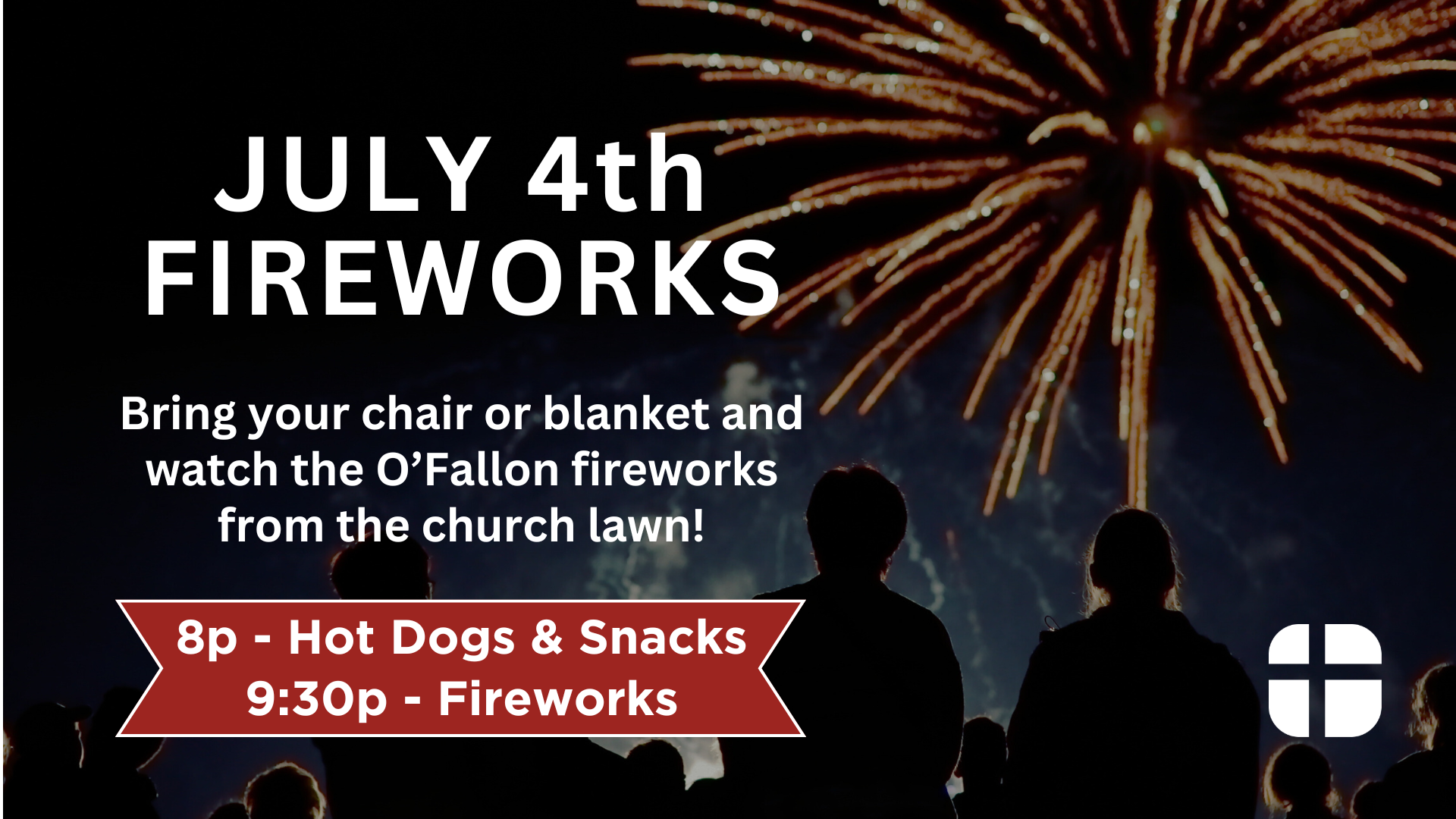 JULY 4th FIREWORKS

Bring your chair or blanket and watch the O’Fallon fireworks from the church lawn!

8p - Hot Dogs & Snacks
9:30p - Fireworks